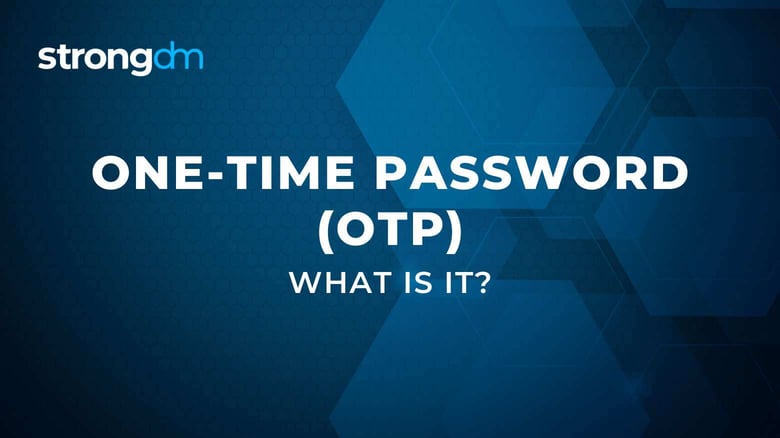 strongdm

ONE-TIME PASSWORD (OTP)

WHAT IS IT?